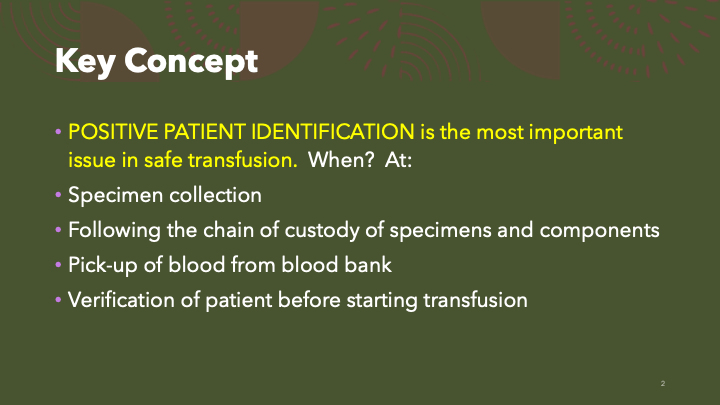 Key Concept

• POSITIVE PATIENT IDENTIFICATION is the most important issue in safe transfusion. When? At:
• Specimen collection
• Following the chain of custody of specimens and components
• Pick-up of blood from blood bank
• Verification of patient before starting transfusion

2